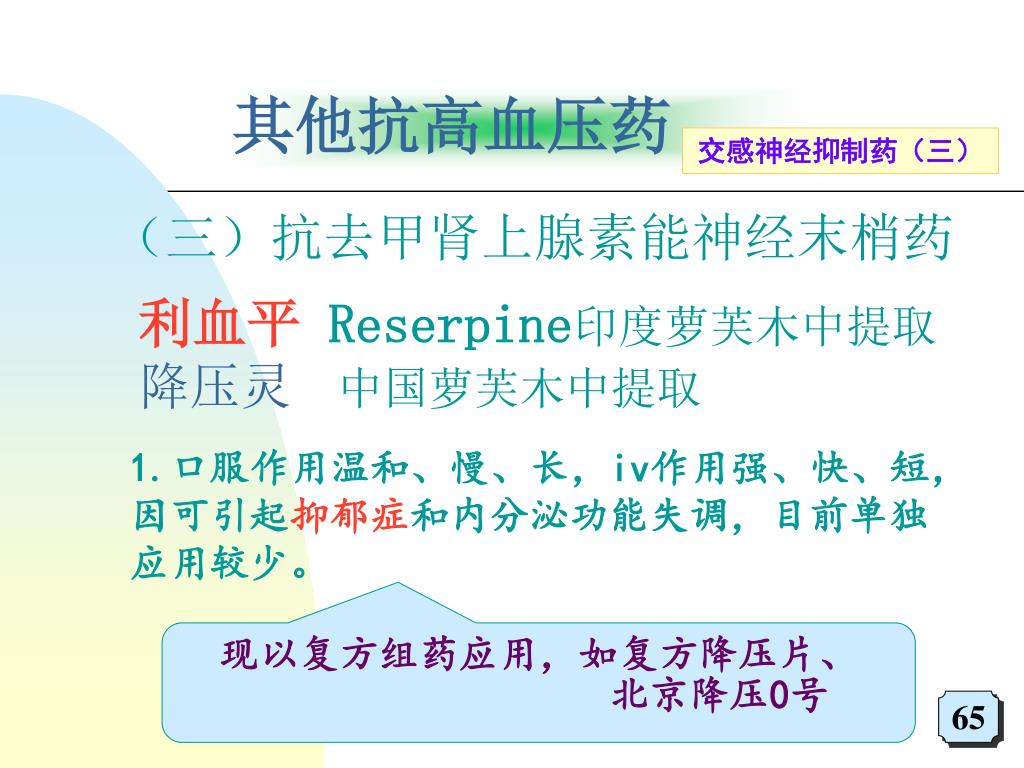 其他抗高血压药

交感神经抑制药（三）

（三）抗去甲肾上腺素能神经末梢药

利血平 Reserpine印度萝芙木中提取
降压灵　中国萝芙木中提取

1.口服作用温和、慢、长，iv作用强、快、短，因可引起抑郁症和内分泌功能失调，目前单独应用较少。

现以复方组药应用，如复方降压片、北京降压0号

65